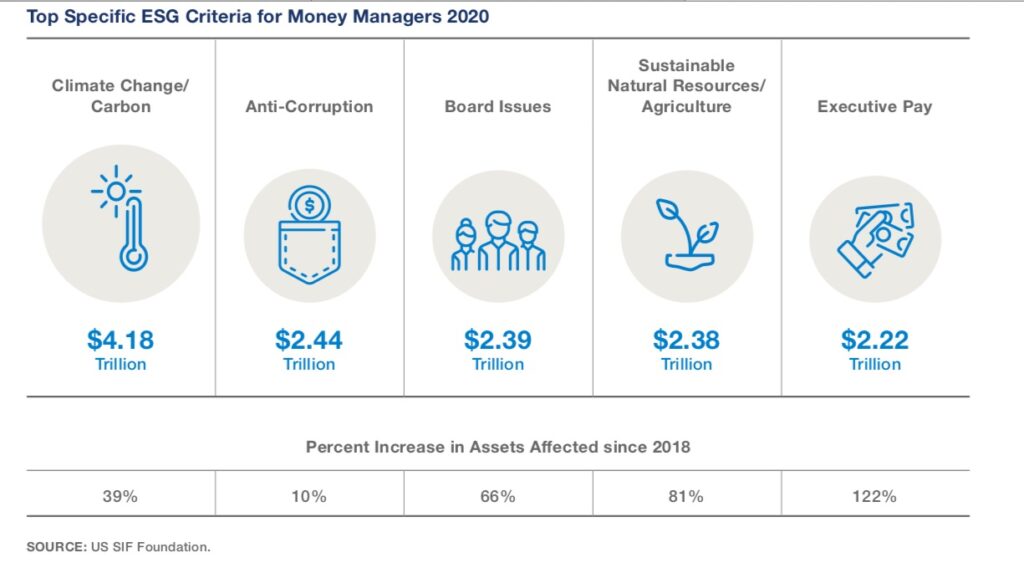 Top Specific ESG Criteria for Money Managers 2020

| Climate Change/ Carbon | Anti-Corruption | Board Issues | Sustainable Natural Resources/ Agriculture | Executive Pay |
|---|---|---|---|---|
| $4.18 Trillion | $2.44 Trillion | $2.39 Trillion | $2.38 Trillion | $2.22 Trillion |

Percent Increase in Assets Affected since 2018

| 39% | 10% | 66% | 81% | 122% |
|---|---|---|---|---|

SOURCE: US SIF Foundation.